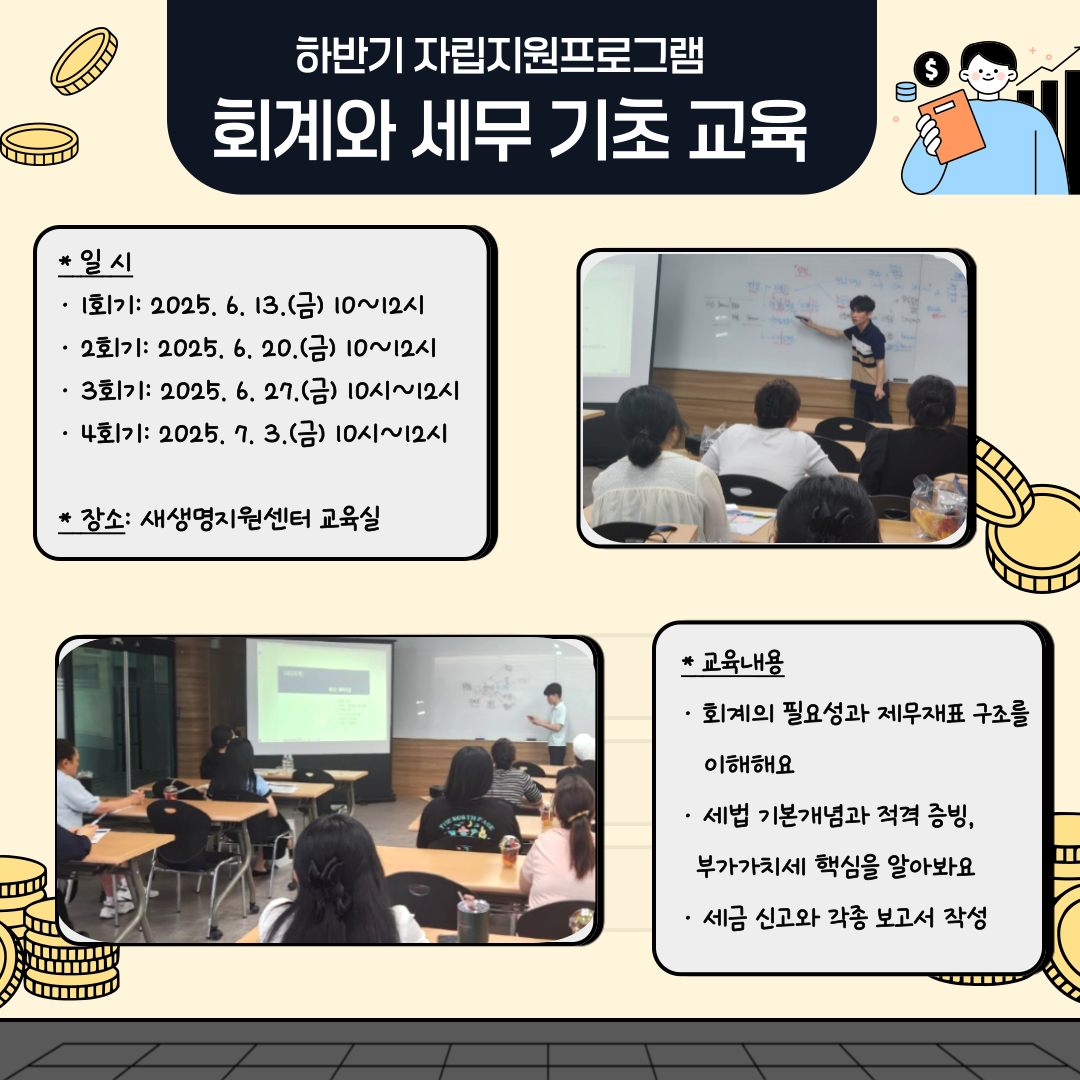 하반기 자립지원프로그램
회계와 세무 기초 교육

* 일 시
· 1회기: 2025. 6. 13.(금) 10~12시
· 2회기: 2025. 6. 20.(금) 10~12시
· 3회기: 2025. 6. 27.(금) 10시~12시
· 4회기: 2025. 7. 3.(금) 10시~12시

* 장소: 새생명지원센터 교육실

* 교육내용
· 회계의 필요성과 제무재표 구조를 이해해요
· 세법 기본개념과 적격 증빙, 부가가치세 핵심을 알아봐요
· 세금 신고와 각종 보고서 작성